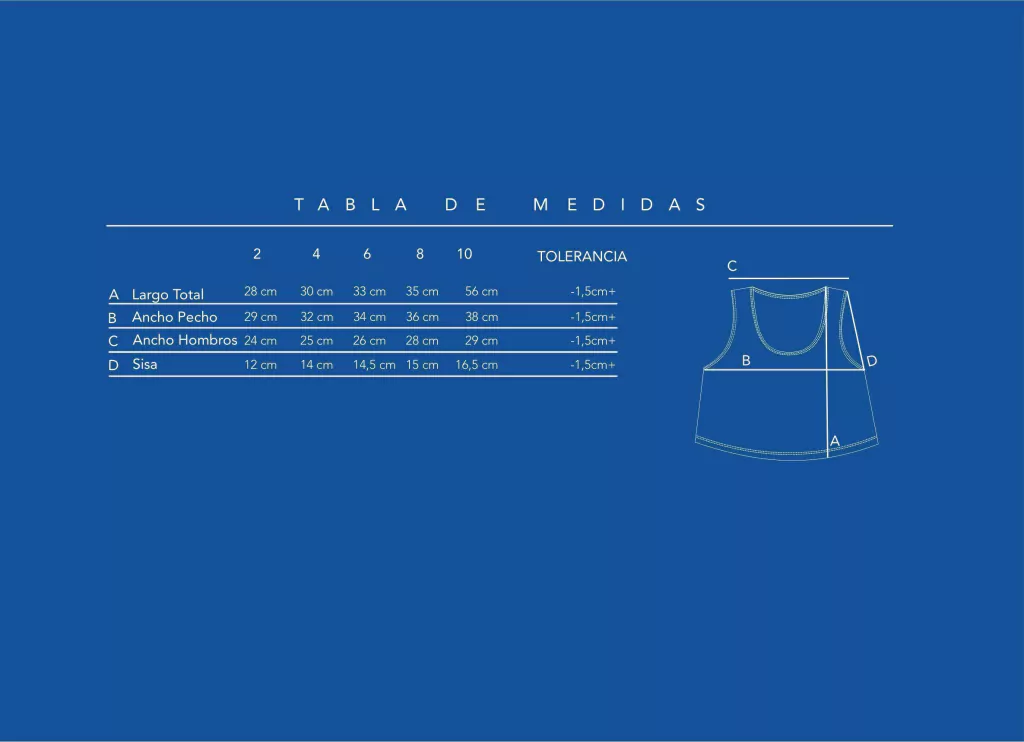 TABLA DE MEDIDAS

| | | 2 | 4 | 6 | 8 | 10 | TOLERANCIA |
|---|---|---|---|---|---|---|---|
| A | Largo Total | 28 cm | 30 cm | 33 cm | 35 cm | 56 cm | -1,5cm+ |
| B | Ancho Pecho | 29 cm | 32 cm | 34 cm | 36 cm | 38 cm | -1,5cm+ |
| C | Ancho Hombros | 24 cm | 25 cm | 26 cm | 28 cm | 29 cm | -1,5cm+ |
| D | Sisa | 12 cm | 14 cm | 14,5 cm | 15 cm | 16,5 cm | -1,5cm+ |

C
B
D
A